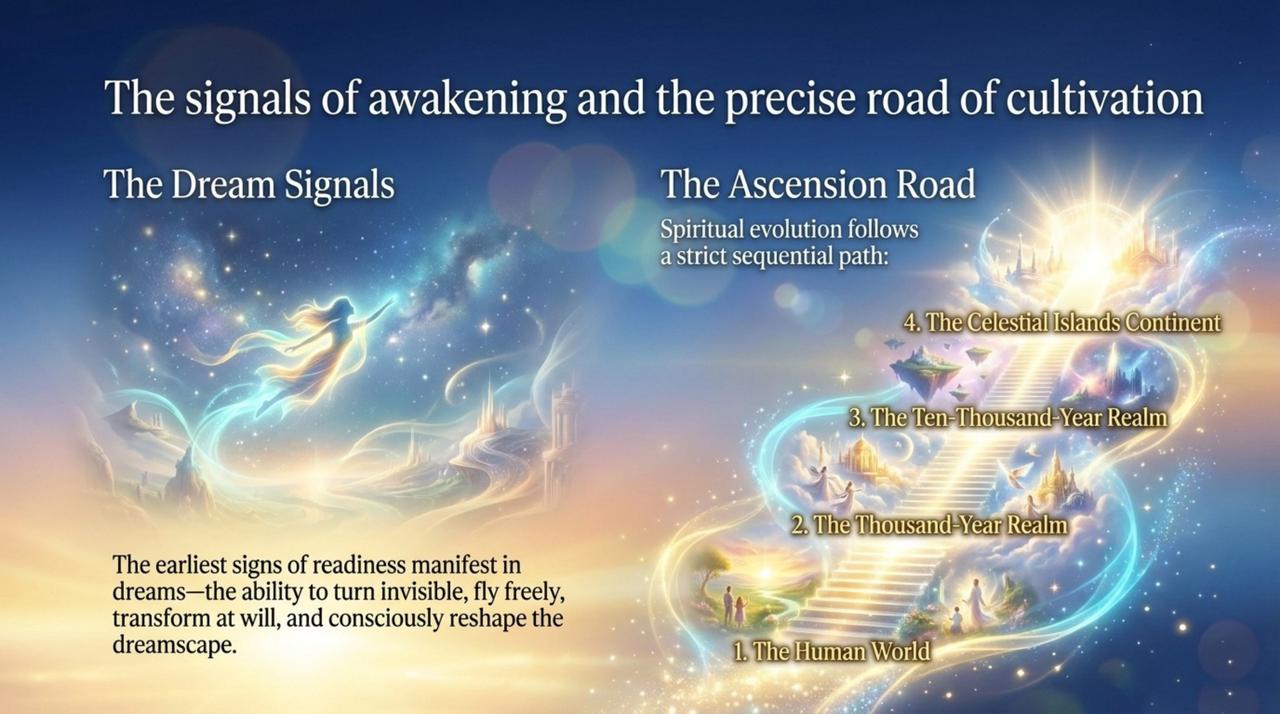 The signals of awakening and the precise road of cultivation

The Dream Signals

The earliest signs of readiness manifest in dreams—the ability to turn invisible, fly freely, transform at will, and consciously reshape the dreamscape.

The Ascension Road

Spiritual evolution follows a strict sequential path:

4. The Celestial Islands Continent

3. The Ten-Thousand-Year Realm

2. The Thousand-Year Realm

1. The Human World